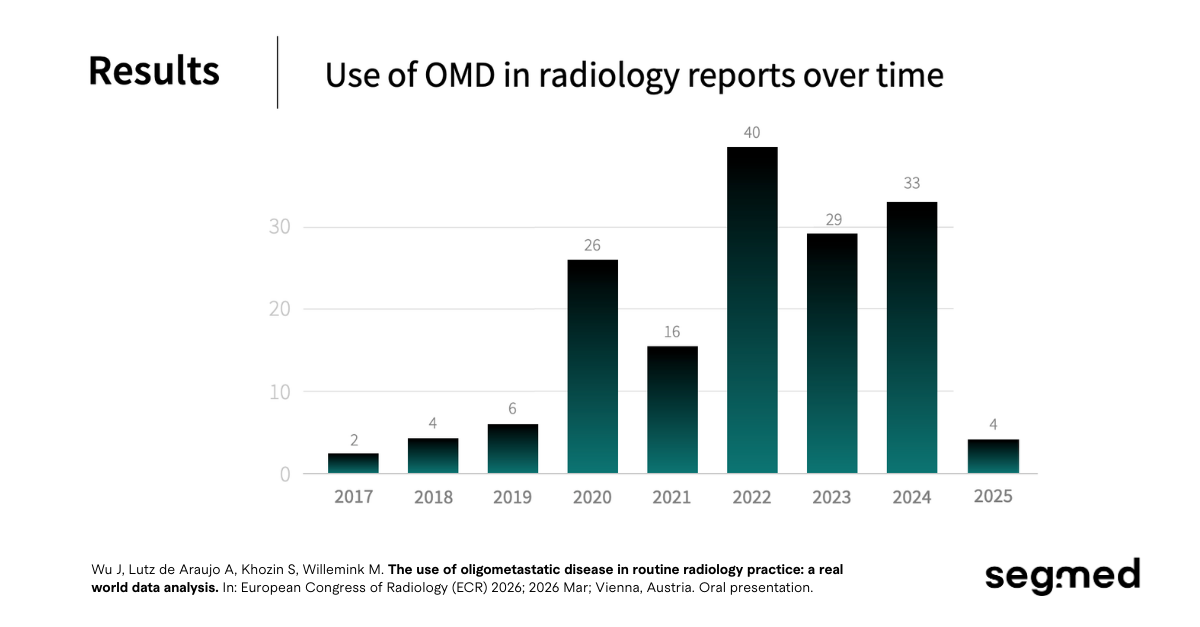 Results

Use of OMD in radiology reports over time

30
20
10
0

2
4
6
26
16
40
29
33
4

2017
2018
2019
2020
2021
2022
2023
2024
2025

Wu J, Lutz de Araujo A, Khozin S, Willemink M. The use of oligometastatic disease in routine radiology practice: a real world data analysis. In: European Congress of Radiology (ECR) 2026; 2026 Mar; Vienna, Austria. Oral presentation.

segmed